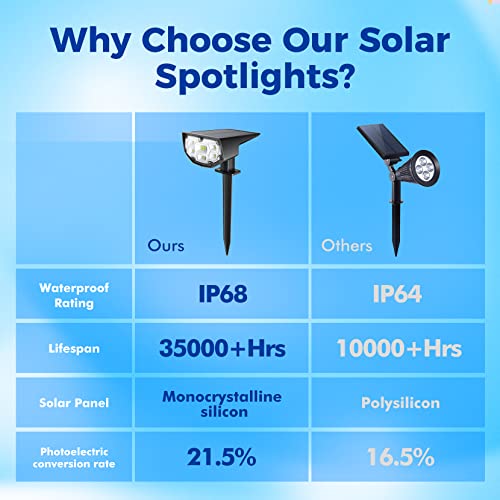 Why Choose Our Solar Spotlights?

| | Ours | Others |
|---|---|---|
| Waterproof Rating | IP68 | IP64 |
| Lifespan | 35000+Hrs | 10000+Hrs |
| Solar Panel | Monocrystalline silicon | Polysilicon |
| Photoelectric conversion rate | 21.5% | 16.5% |